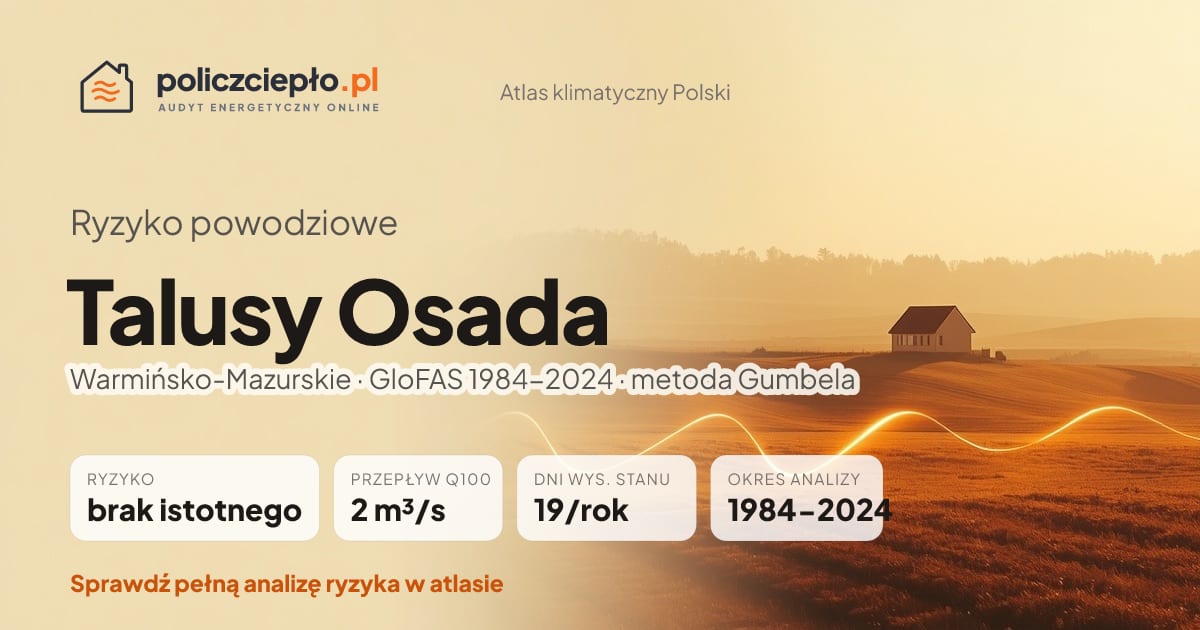 policzciepło.pl
AUDYT ENERGETYCZNY ONLINE

Atlas klimatyczny Polski

Ryzyko powodziowe

Talusy Osada

Warmińsko-Mazurskie · GloFAS 1984–2024 · metoda Gumbela

RYZYKO
brak istotnego

PRZEPŁYW Q100
2 m³/s

DNI WYS. STANU
19/rok

OKRES ANALIZY
1984–2024

Sprawdź pełną analizę ryzyka w atlasie